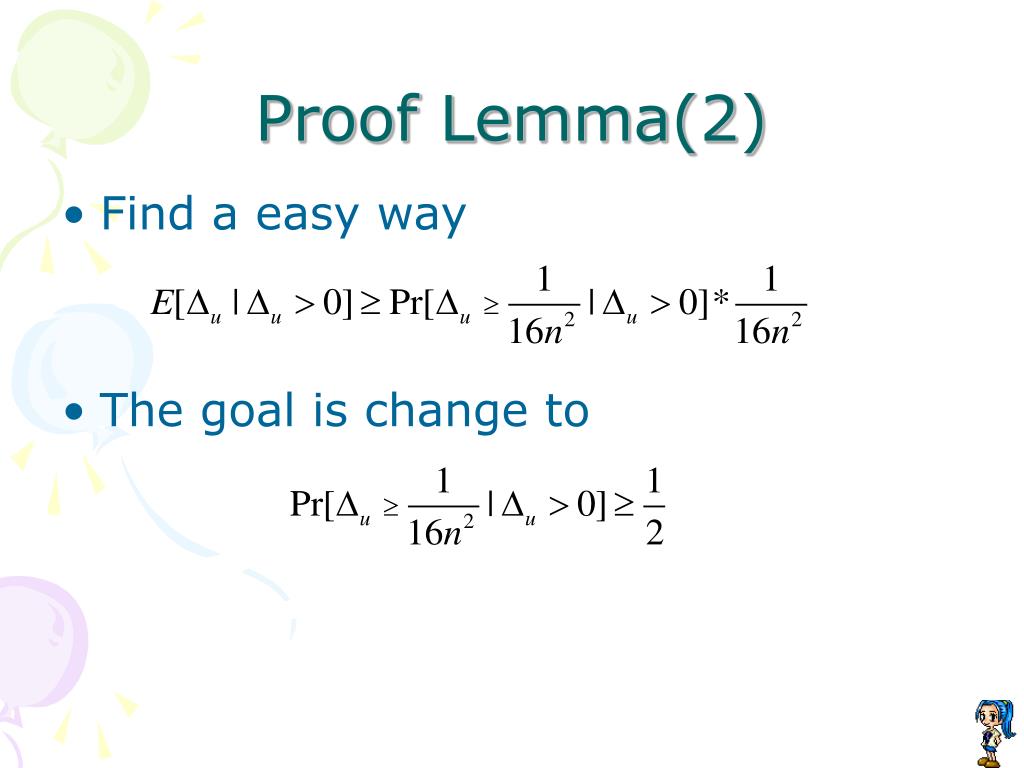 Proof Lemma(2)

• Find a easy way

$E[\Delta_u \mid \Delta_u > 0] \geq \Pr[\Delta_u \geq \frac{1}{16n^2} \mid \Delta_u > 0] * \frac{1}{16n^2}$

• The goal is change to

$\Pr[\Delta_u \geq \frac{1}{16n^2} \mid \Delta_u > 0] \geq \frac{1}{2}$